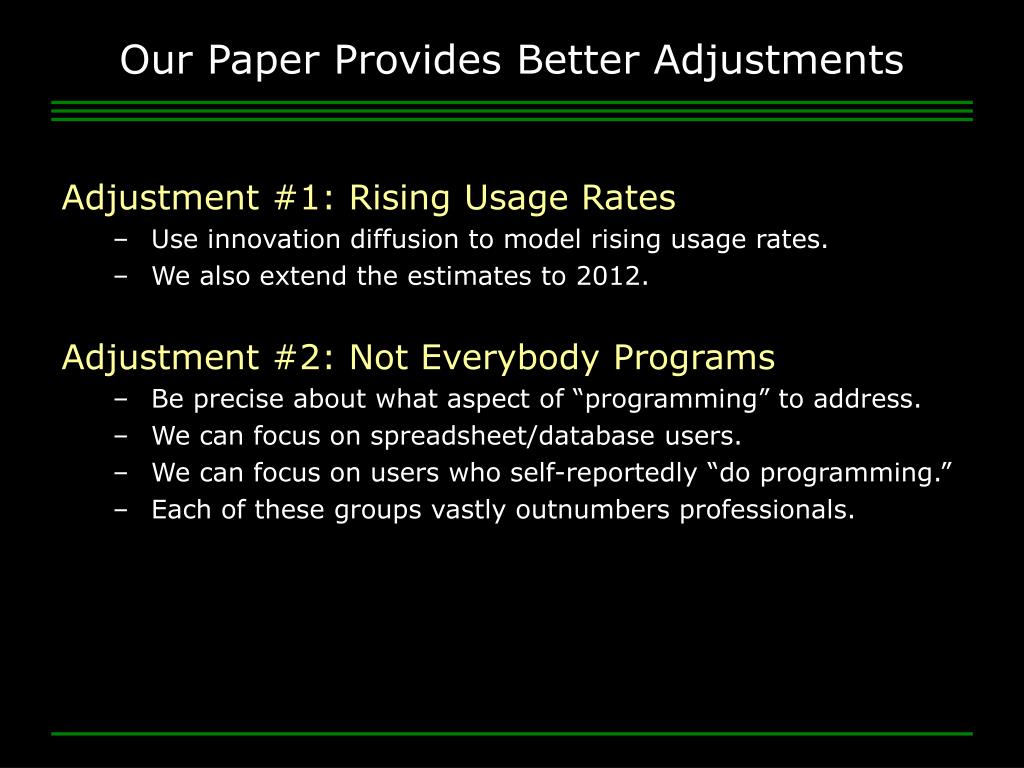 Our Paper Provides Better Adjustments

Adjustment #1: Rising Usage Rates
– Use innovation diffusion to model rising usage rates.
– We also extend the estimates to 2012.

Adjustment #2: Not Everybody Programs
– Be precise about what aspect of “programming” to address.
– We can focus on spreadsheet/database users.
– We can focus on users who self-reportedly “do programming.”
– Each of these groups vastly outnumbers professionals.